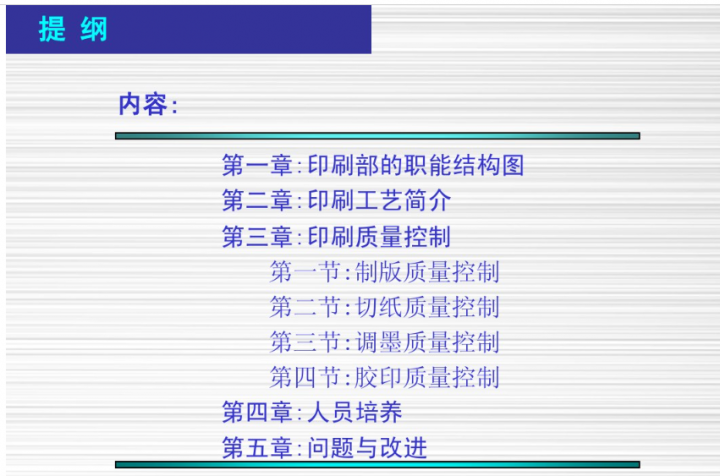 提 纲

内容:

第一章:印刷部的职能结构图
第二章:印刷工艺简介
第三章:印刷质量控制
第一节:制版质量控制
第二节:切纸质量控制
第三节:调墨质量控制
第四节:胶印质量控制
第四章:人员培养
第五章:问题与改进